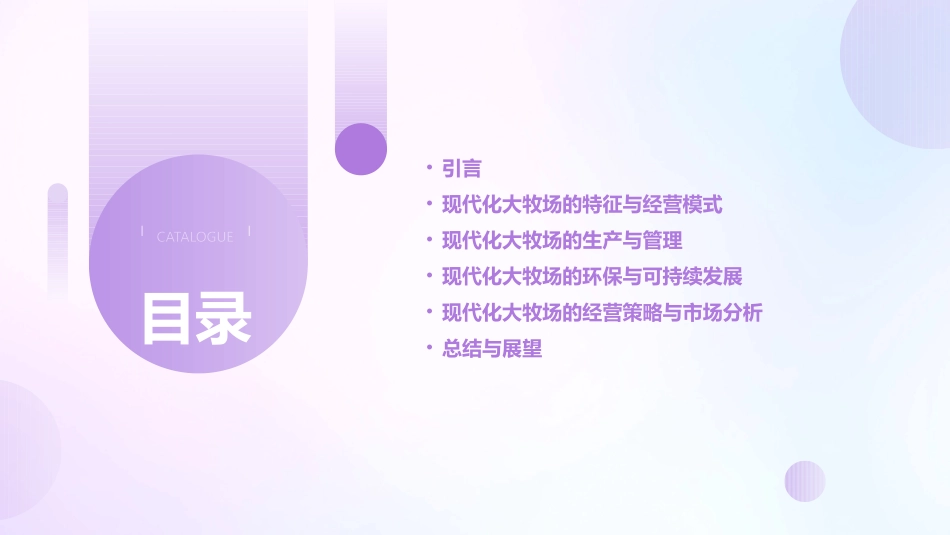 CATALOGUE

目录

• 引言
• 现代化大牧场的特征与经营模式
• 现代化大牧场的生产与管理
• 现代化大牧场的环保与可持续发展
• 现代化大牧场的经营策略与市场分析
• 总结与展望